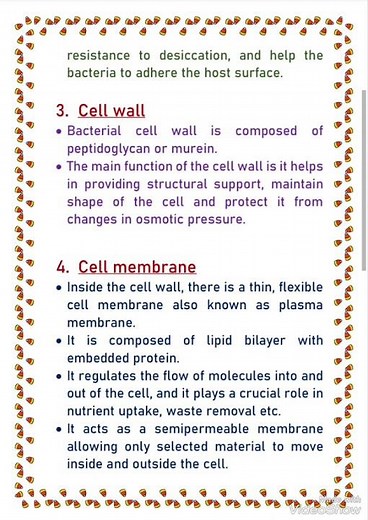 resistance to desiccation, and help the bacteria to adhere the host surface.

3. Cell wall

• Bacterial cell wall is composed of peptidoglycan or murein.

• The main function of the cell wall is it helps in providing structural support, maintain shape of the cell and protect it from changes in osmotic pressure.

4. Cell membrane

• Inside the cell wall, there is a thin, flexible cell membrane also known as plasma membrane.

• It is composed of lipid bilayer with embedded protein.

• It regulates the flow of molecules into and out of the cell, and it plays a crucial role in nutrient uptake, waste removal etc.

• It acts as a semipermeable membrane allowing only selected material to move inside and outside the cell.

Made with VideoShow